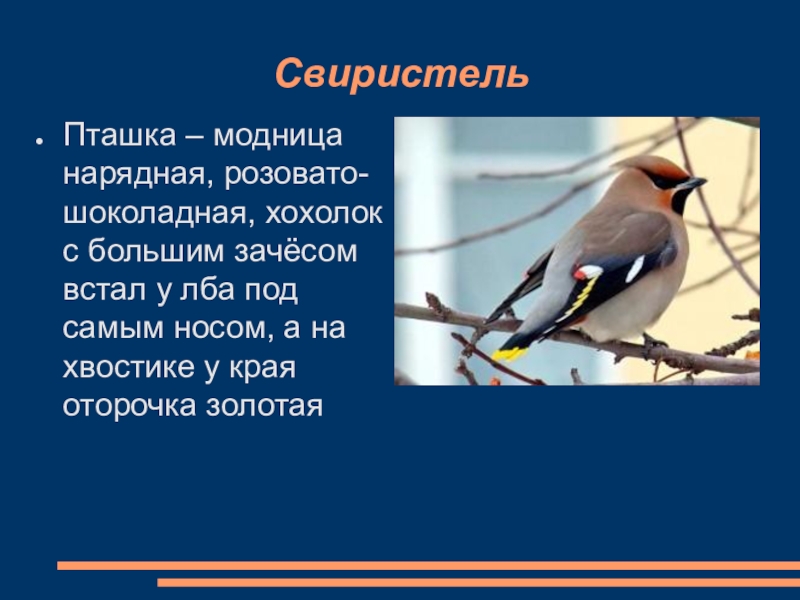 Свиристель

● Пташка – модница нарядная, розовато-шоколадная, хохолок с большим зачёсом встал у лба под самым носом, а на хвостике у края оторочка золотая